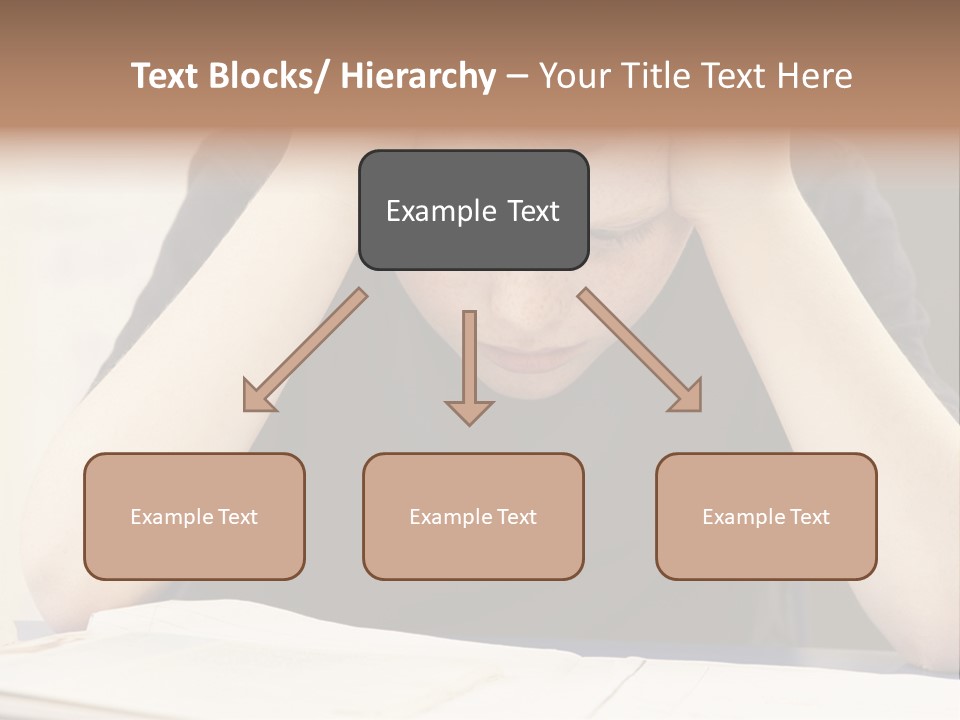 Text Blocks/ Hierarchy – Your Title Text Here

Example Text

Example Text

Example Text

Example Text